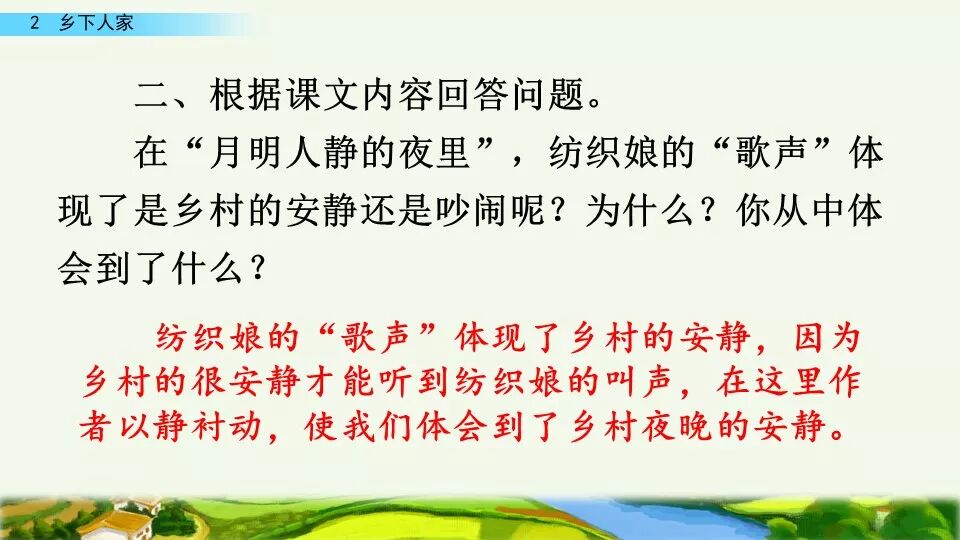 2 乡下人家

二、根据课文内容回答问题。

在“月明人静的夜里”，纺织娘的“歌声”体现了是乡村的安静还是吵闹呢？为什么？你从中体会到了什么？

纺织娘的“歌声”体现了乡村的安静，因为乡村的很安静才能听到纺织娘的叫声，在这里作者以静衬动，使我们体会到了乡村夜晚的安静。